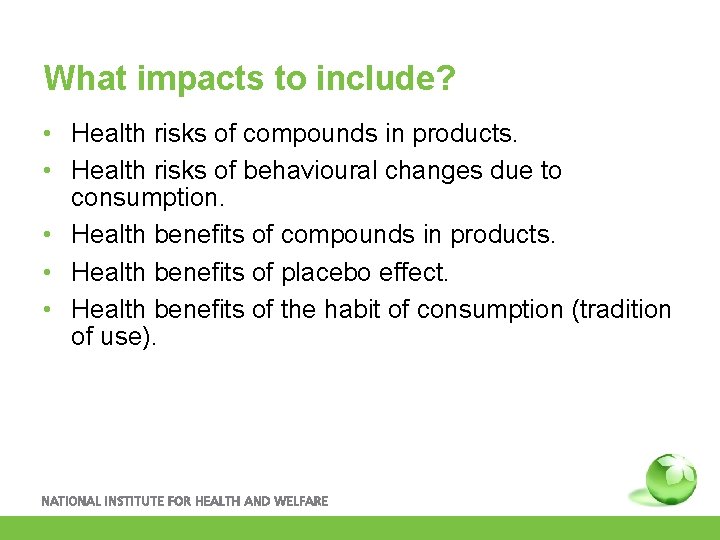 What impacts to include?

• Health risks of compounds in products.
• Health risks of behavioural changes due to consumption.
• Health benefits of compounds in products.
• Health benefits of placebo effect.
• Health benefits of the habit of consumption (tradition of use).

NATIONAL INSTITUTE FOR HEALTH AND WELFARE